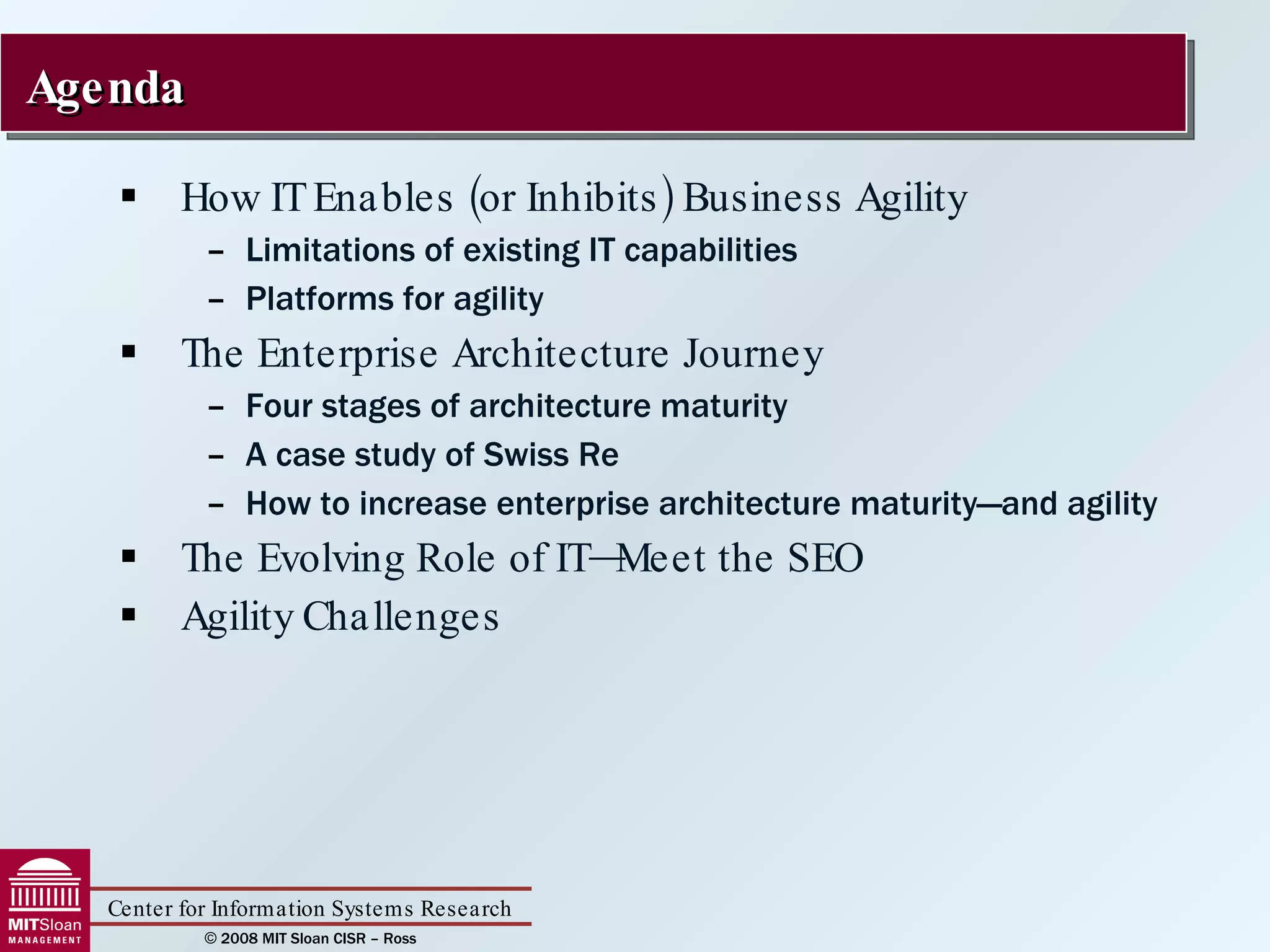 Agenda

▪ How IT Enables (or Inhibits) Business Agility
– Limitations of existing IT capabilities
– Platforms for agility

▪ The Enterprise Architecture Journey
– Four stages of architecture maturity
– A case study of Swiss Re
– How to increase enterprise architecture maturity—and agility

▪ The Evolving Role of IT—Meet the SEO

▪ Agility Challenges

MITSloan MANAGEMENT

Center for Information Systems Research

© 2008 MIT Sloan CISR – Ross